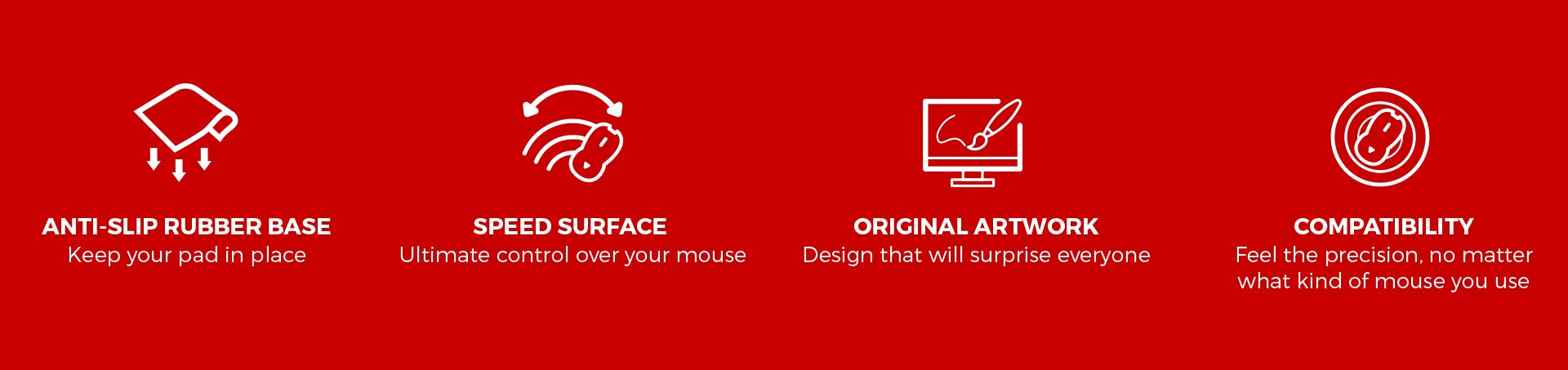 ANTI-SLIP RUBBER BASE
Keep your pad in place

SPEED SURFACE
Ultimate control over your mouse

ORIGINAL ARTWORK
Design that will surprise everyone

COMPATIBILITY
Feel the precision, no matter what kind of mouse you use